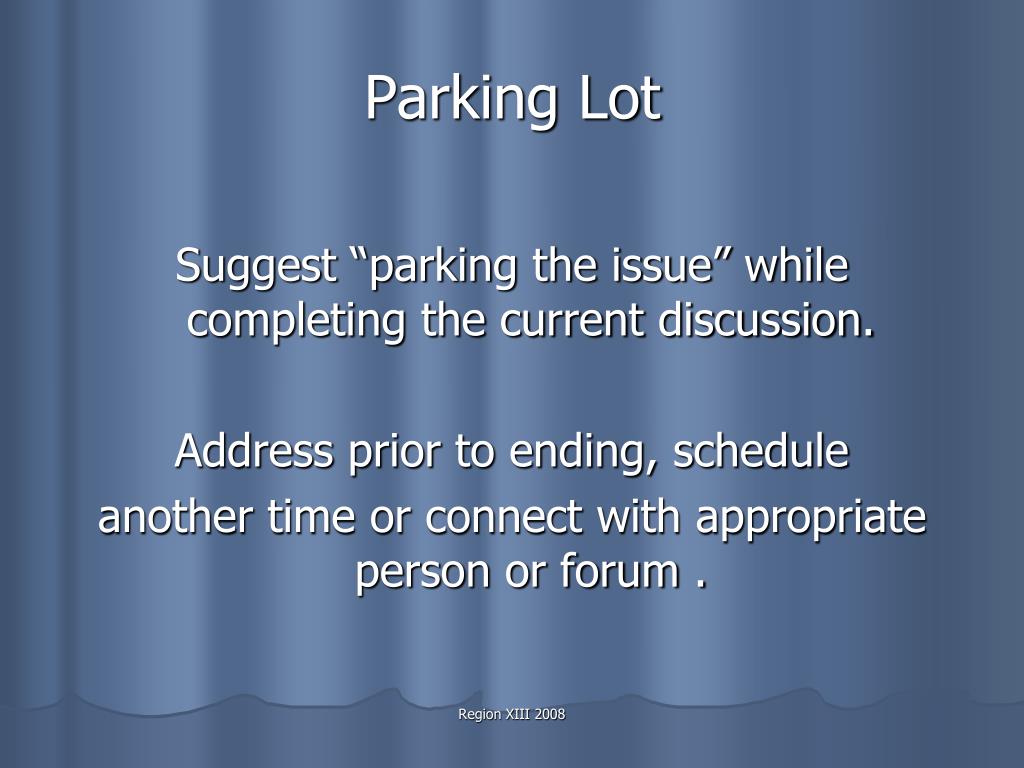 Parking Lot

Suggest “parking the issue” while completing the current discussion.

Address prior to ending, schedule another time or connect with appropriate person or forum .

Region XIII 2008